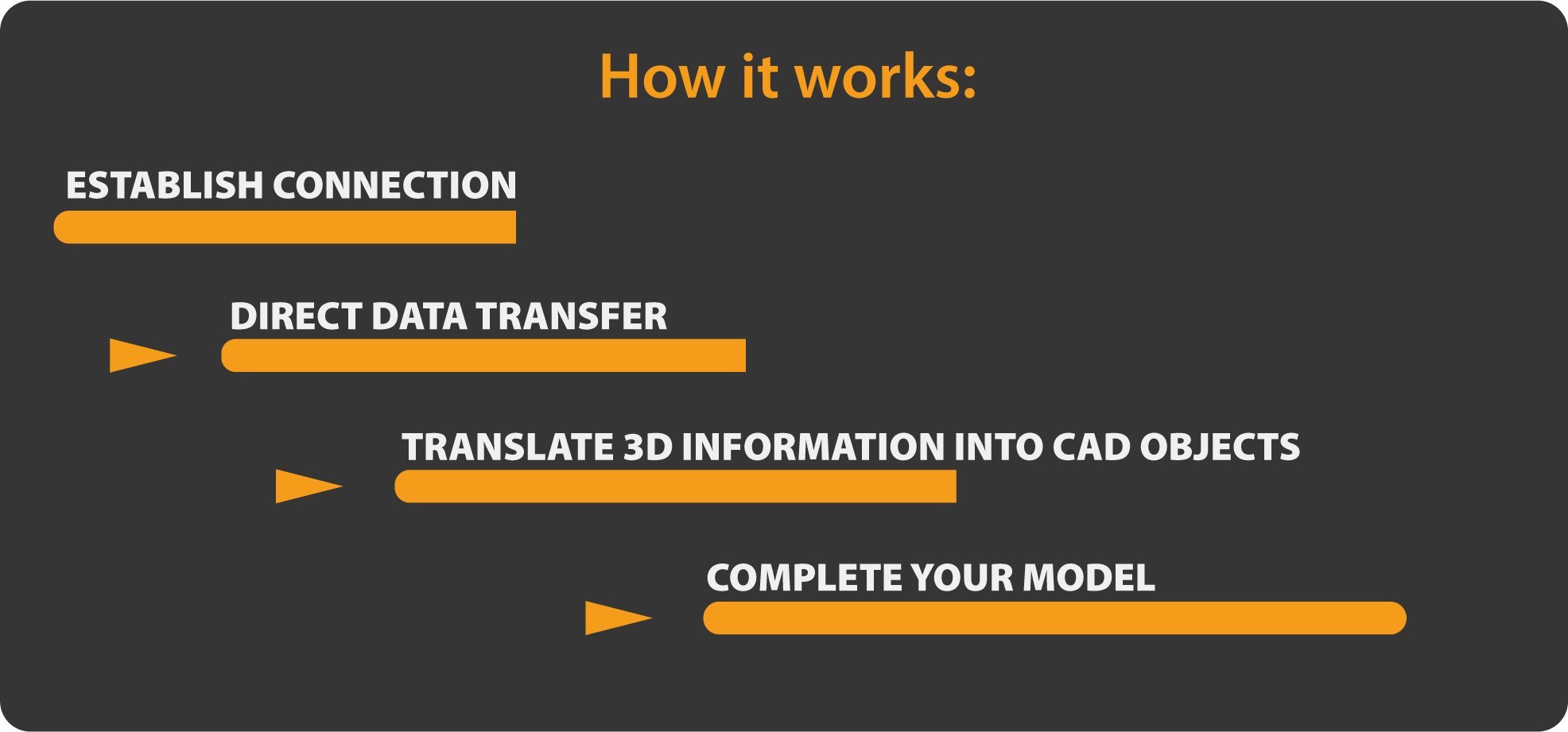 How it works:

ESTABLISH CONNECTION

DIRECT DATA TRANSFER

TRANSLATE 3D INFORMATION INTO CAD OBJECTS

COMPLETE YOUR MODEL